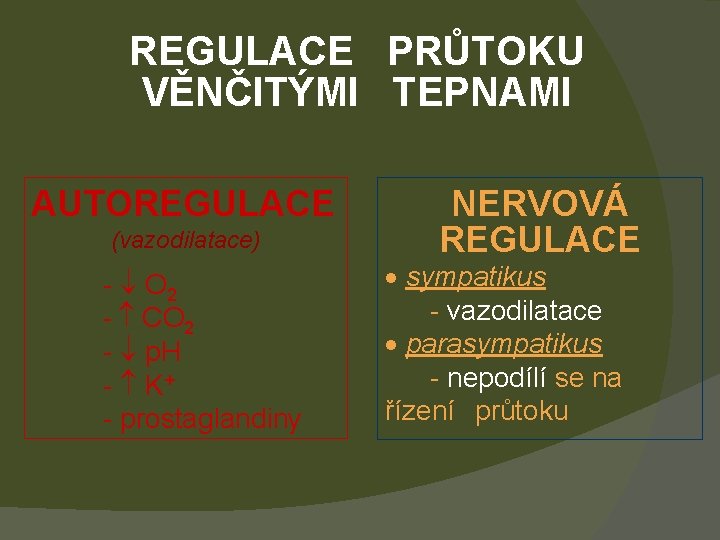 REGULACE PRŮTOKU VĚNČITÝMI TEPNAMI

AUTOREGULACE
(vazodilatace)
- ↓ $O_2$
- ↑ $CO_2$
- ↓ pH
- ↑ $K^+$
- prostaglandiny

NERVOVÁ REGULACE
• sympatikus
- vazodilatace
• parasympatikus
- nepodílí se na řízení průtoku